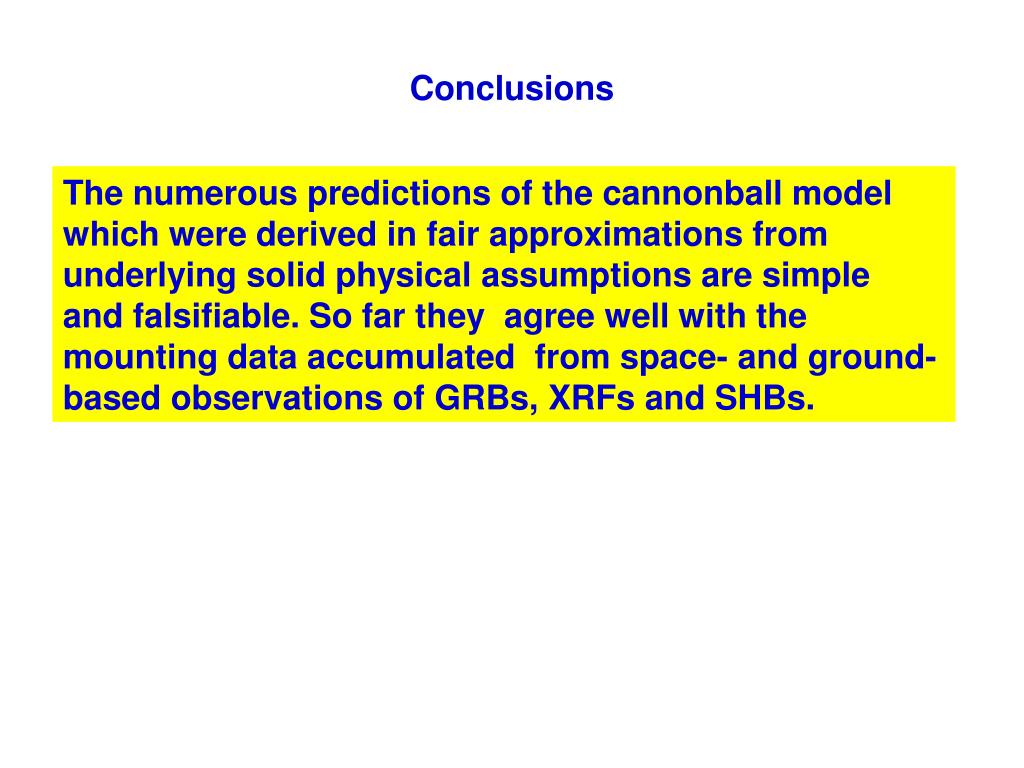 Conclusions

The numerous predictions of the cannonball model which were derived in fair approximations from underlying solid physical assumptions are simple and falsifiable. So far they agree well with the mounting data accumulated from space- and ground-based observations of GRBs, XRFs and SHBs.